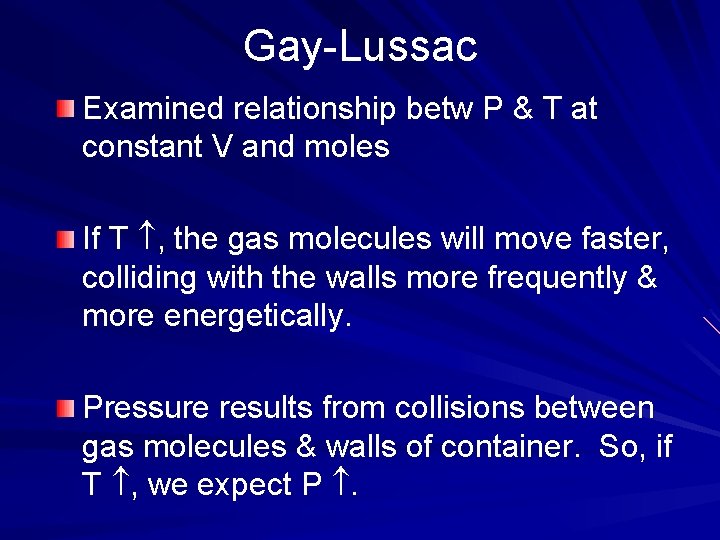 Gay-Lussac

Examined relationship betw P & T at constant V and moles

If T ↑, the gas molecules will move faster, colliding with the walls more frequently & more energetically.

Pressure results from collisions between gas molecules & walls of container. So, if T ↑, we expect P ↑.